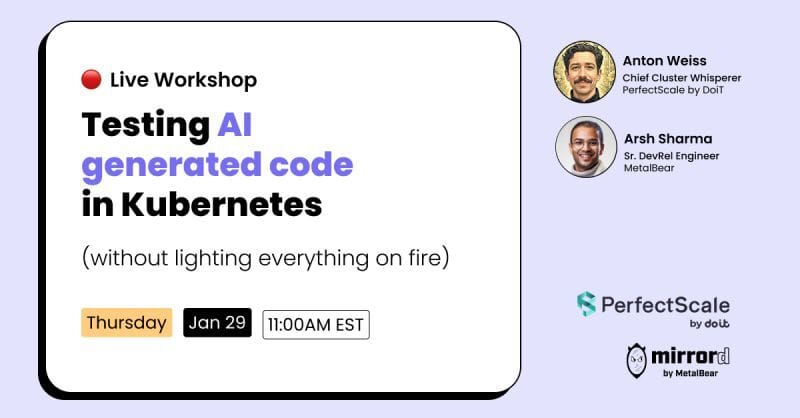 Live Workshop

Testing AI generated code in Kubernetes

(without lighting everything on fire)

Thursday Jan 29 11:00AM EST

Anton Weiss
Chief Cluster Whisperer
PerfectScale by DoiT

Arsh Sharma
Sr. DevRel Engineer
MetalBear

PerfectScale by doit

mirrord by MetalBear